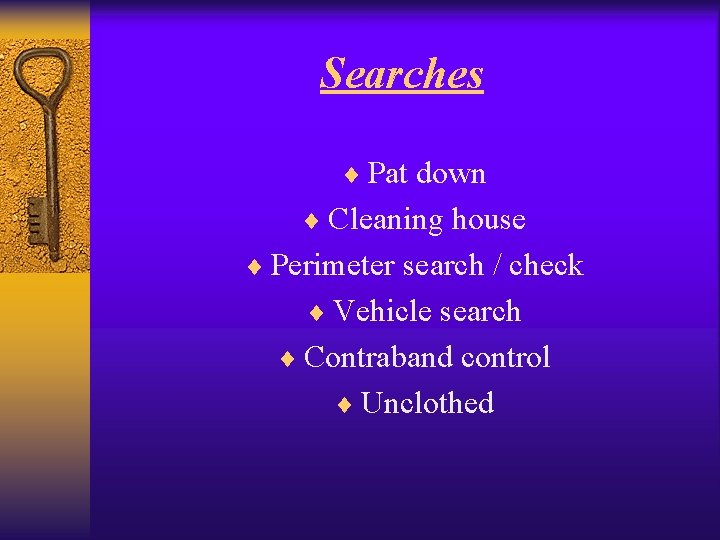 Searches

♦ Pat down
♦ Cleaning house
♦ Perimeter search / check
♦ Vehicle search
♦ Contraband control
♦ Unclothed